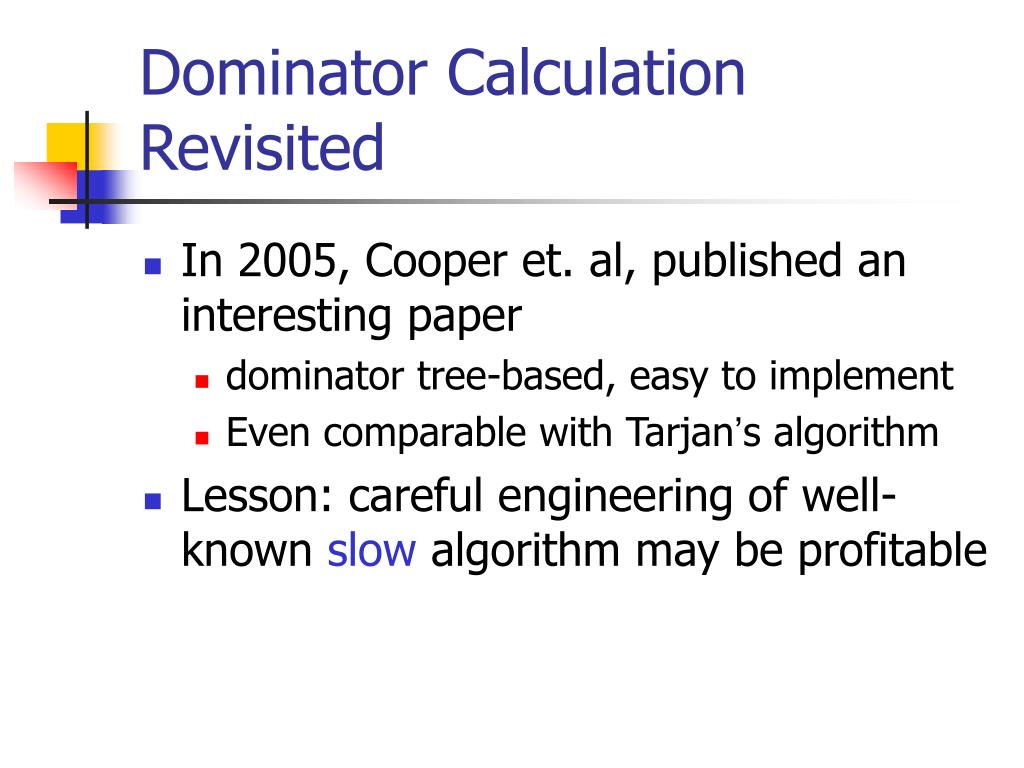 Dominator Calculation Revisited

In 2005, Cooper et. al, published an interesting paper

dominator tree-based, easy to implement

Even comparable with Tarjan's algorithm

Lesson: careful engineering of well-known slow algorithm may be profitable